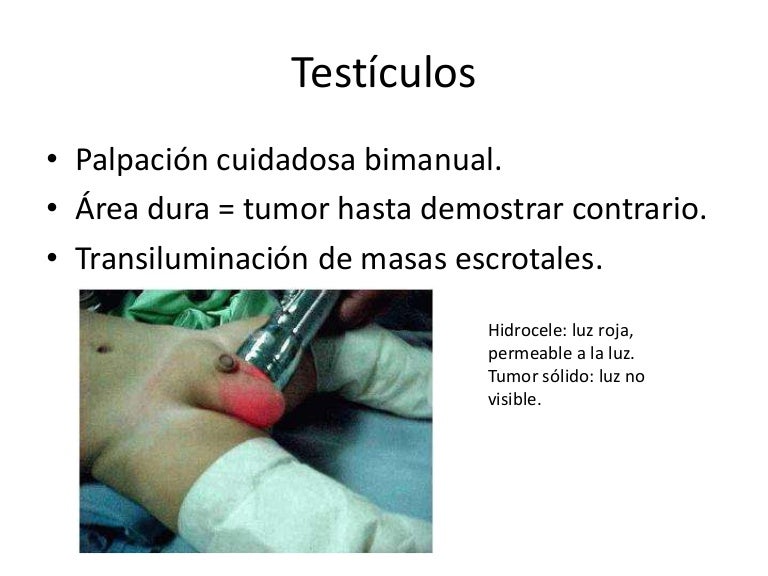 Testículos

• Palpación cuidadosa bimanual.
• Área dura = tumor hasta demostrar contrario.
• Transiluminación de masas escrotales.

Hidrocele: luz roja, permeable a la luz. Tumor sólido: luz no visible.